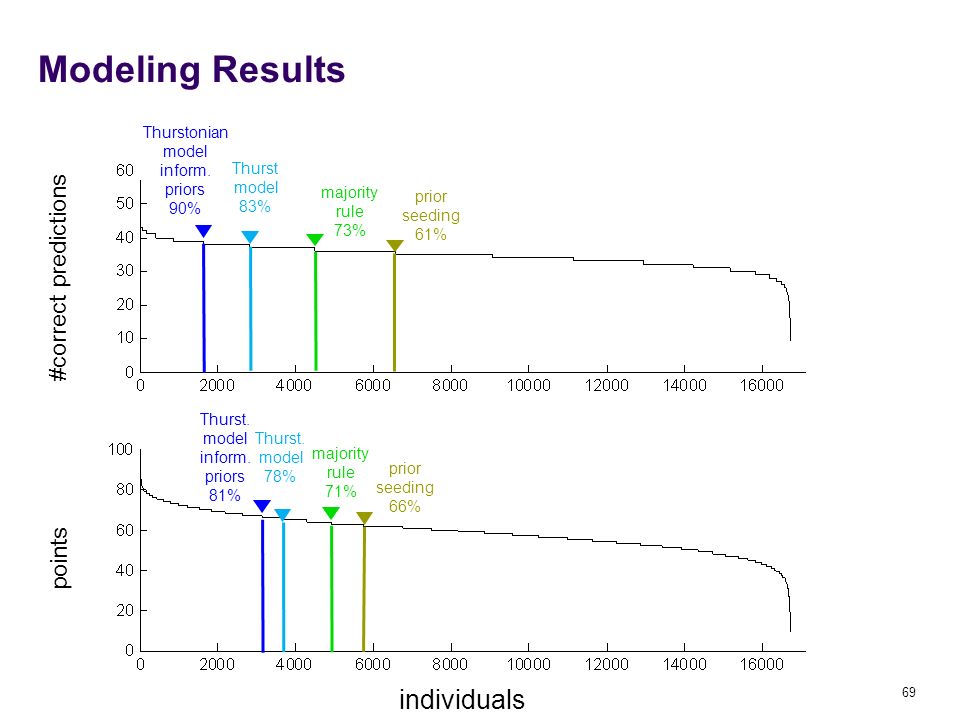 Modeling Results

Thurstonian model inform. priors 90%

Thurst model 83%

majority rule 73%

prior seeding 61%

#correct predictions

60
50
40
30
20
10
0

0 2000 4000 6000 8000 10000 12000 14000 16000

Thurst. model inform. priors 81%

Thurst. model 78%

majority rule 71%

prior seeding 66%

points

100
80
60
40
20
0

0 2000 4000 6000 8000 10000 12000 14000 16000

individuals

69